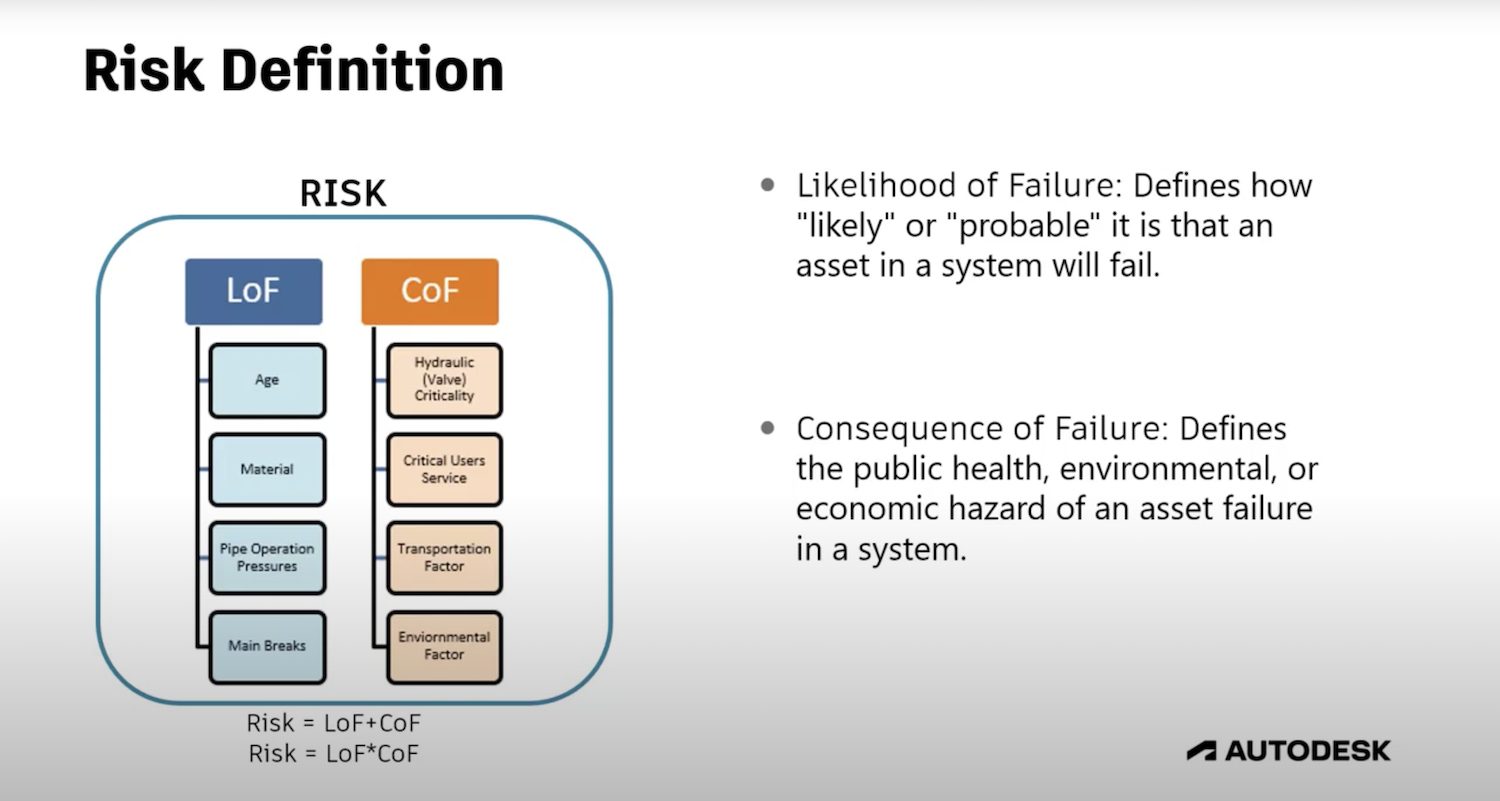 Risk Definition

RISK

LoF

Age

Material

Pipe Operation Pressures

Main Breaks

CoF

Hydraulic (Valve) Criticality

Critical Users Service

Transportation Factor

Enviornmental Factor

Risk = LoF+CoF
Risk = LoF*CoF

• Likelihood of Failure: Defines how "likely" or "probable" it is that an asset in a system will fail.

• Consequence of Failure: Defines the public health, environmental, or economic hazard of an asset failure in a system.

AUTODESK